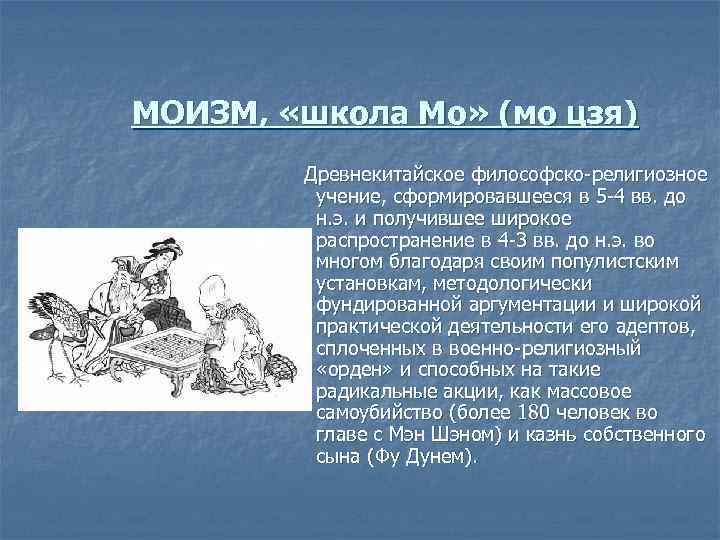 МОИЗМ, «школа Мо» (мо цзя)

Древнекитайское философско-религиозное учение, сформировавшееся в 5-4 вв. до н.э. и получившее широкое распространение в 4-3 вв. до н.э. во многом благодаря своим популистским установкам, методологически фундированной аргументации и широкой практической деятельности его адептов, сплоченных в военно-религиозный «орден» и способных на такие радикальные акции, как массовое самоубийство (более 180 человек во главе с Мэн Шэном) и казнь собственного сына (Фу Дунем).